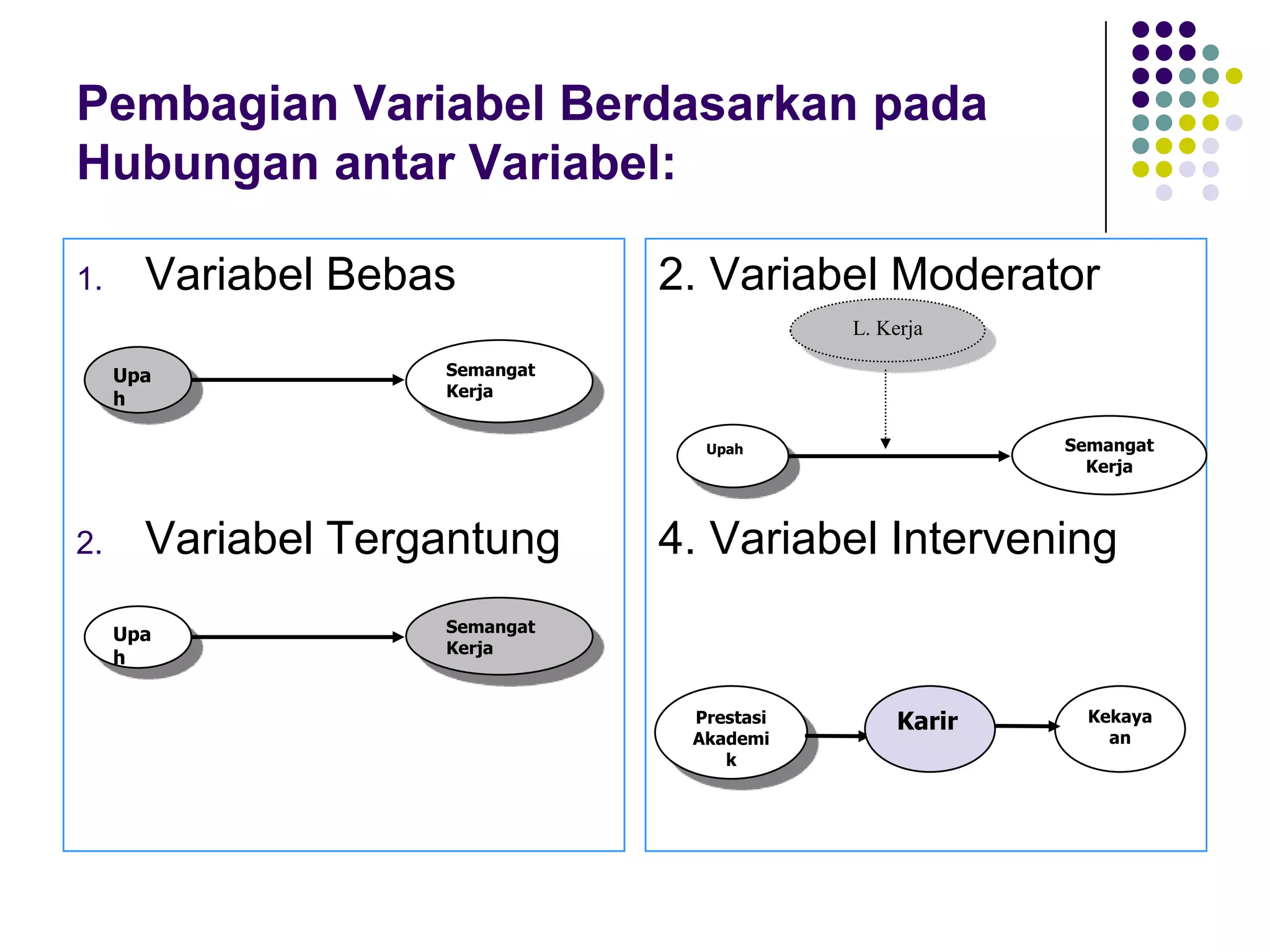 Pembagian Variabel Berdasarkan pada Hubungan antar Variabel:

1. Variabel Bebas

Upa h

Semangat Kerja

2. Variabel Tergantung

Upa h

Semangat Kerja

2. Variabel Moderator

L. Kerja

Upah

Semangat Kerja

4. Variabel Intervening

Prestasi Akademi k

Karir

Kekaya an